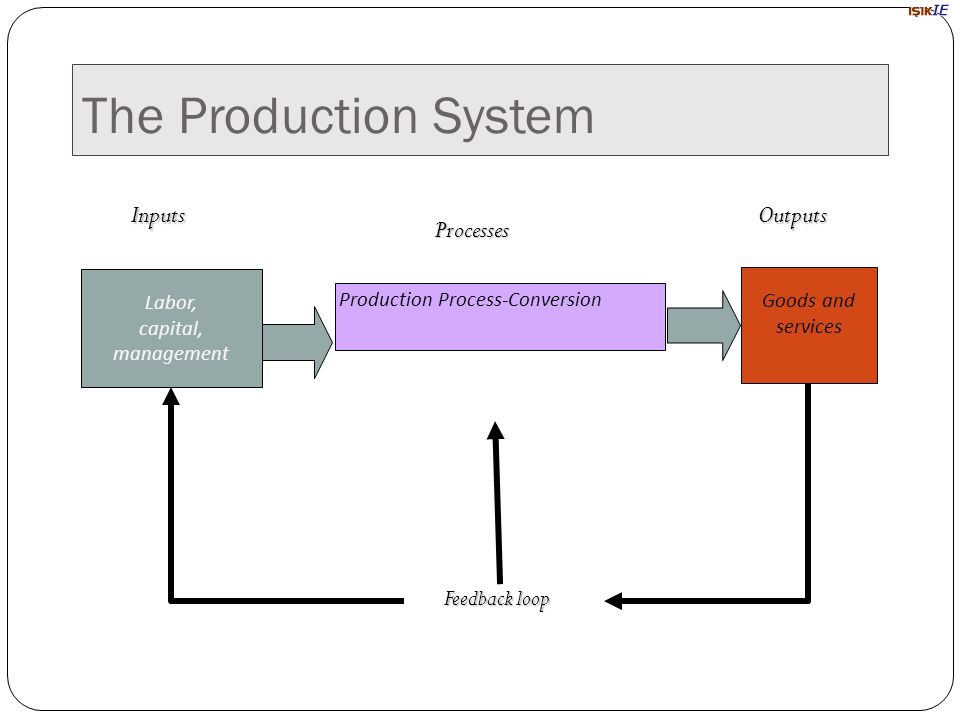 IŞIKIE

The Production System

Inputs

Processes

Outputs

Labor, capital, management

Production Process-Conversion

Goods and services

Feedback loop